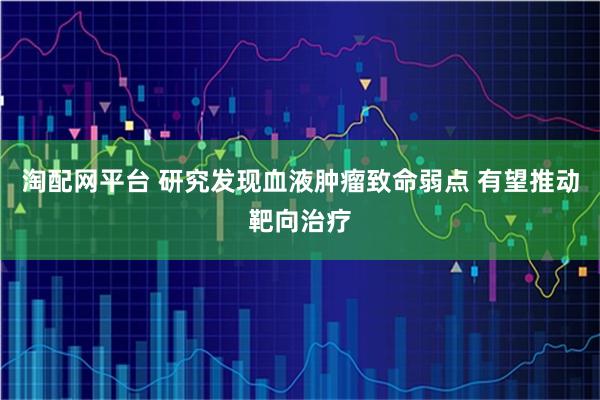 淘配网平台 研究发现血液肿瘤致命弱点 有望推动靶向治疗